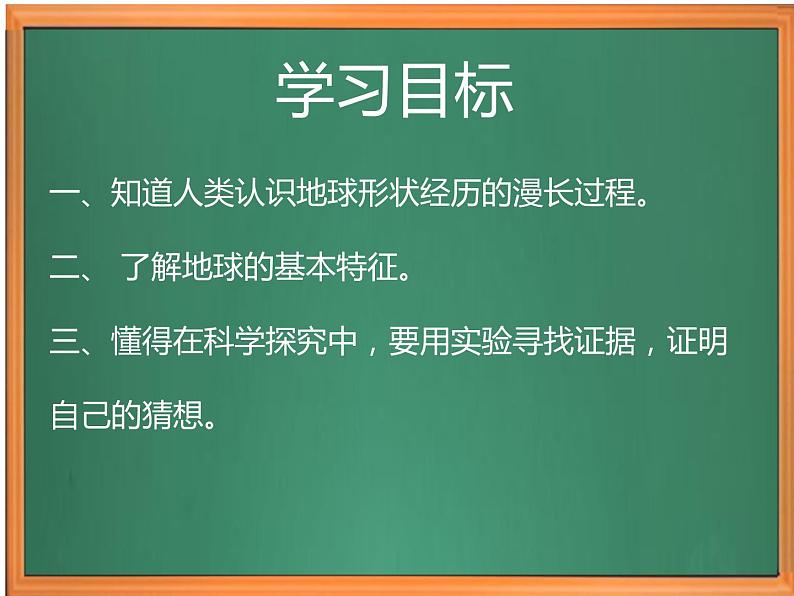 学习目标

一、知道人类认识地球形状经历的漫长过程。

二、 了解地球的基本特征。

三、懂得在科学探究中，要用实验寻找证据，证明自己的猜想。